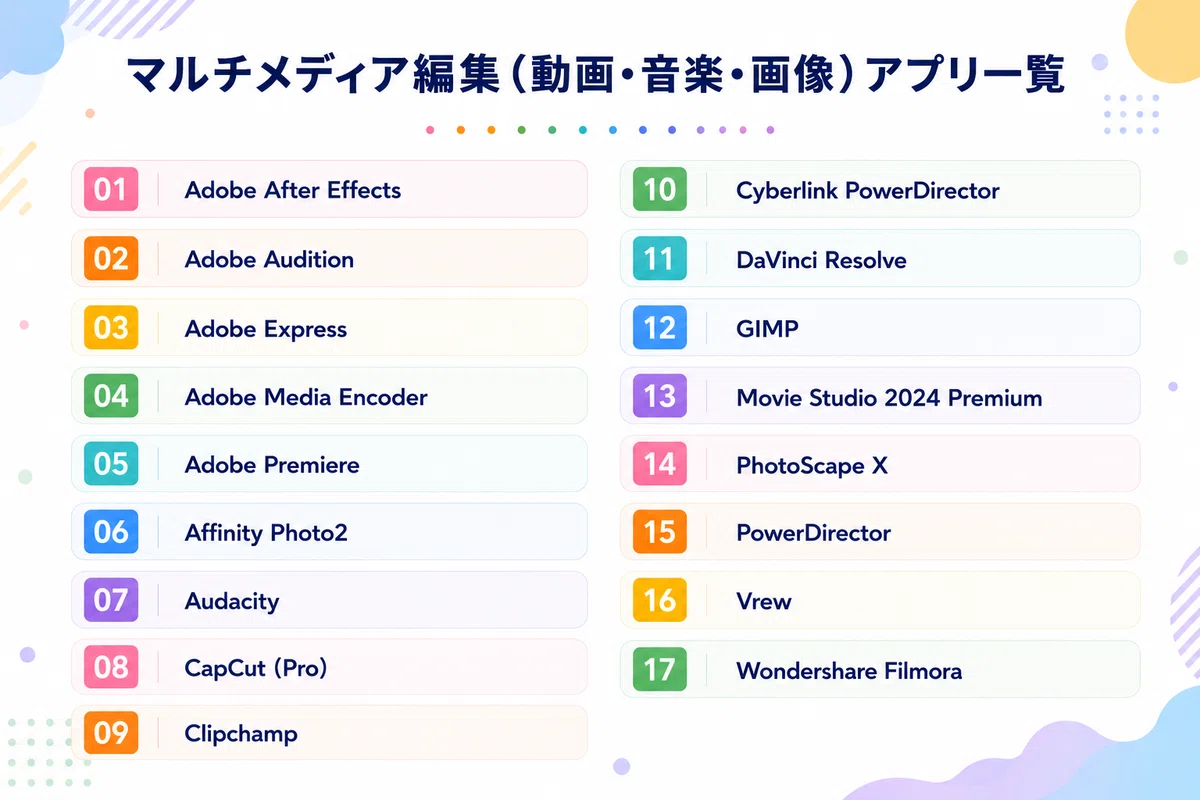 マルチメディア編集（動画・音楽・画像）アプリ一覧

01 Adobe After Effects
02 Adobe Audition
03 Adobe Express
04 Adobe Media Encoder
05 Adobe Premiere
06 Affinity Photo2
07 Audacity
08 CapCut (Pro)
09 Clipchamp

10 Cyberlink PowerDirector
11 DaVinci Resolve
12 GIMP
13 Movie Studio 2024 Premium
14 PhotoScape X
15 PowerDirector
16 Vrew
17 Wondershare Filmora